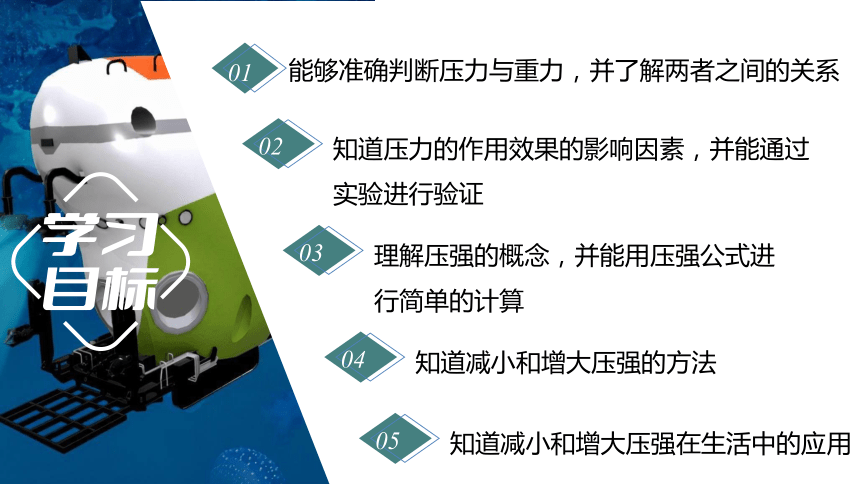 学习目标

01 能够准确判断压力与重力，并了解两者之间的关系

02 知道压力的作用效果的影响因素，并能通过实验进行验证

03 理解压强的概念，并能用压强公式进行简单的计算

04 知道减小和增大压强的方法

05 知道减小和增大压强在生活中的应用